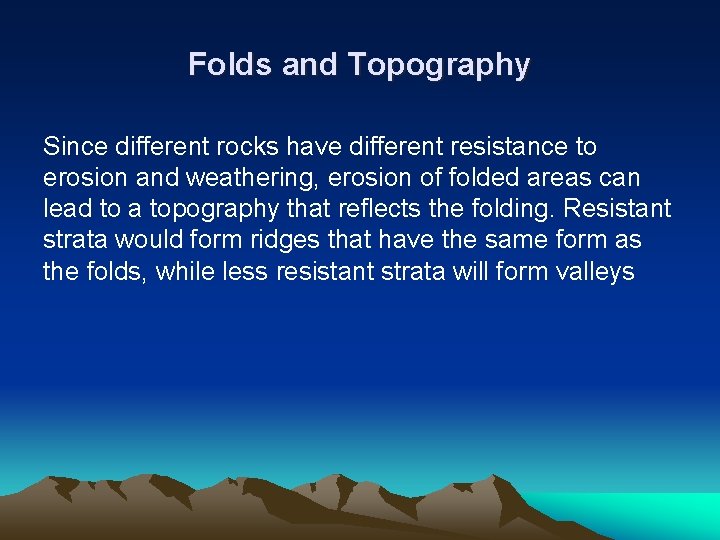 Folds and Topography

Since different rocks have different resistance to erosion and weathering, erosion of folded areas can lead to a topography that reflects the folding. Resistant strata would form ridges that have the same form as the folds, while less resistant strata will form valleys